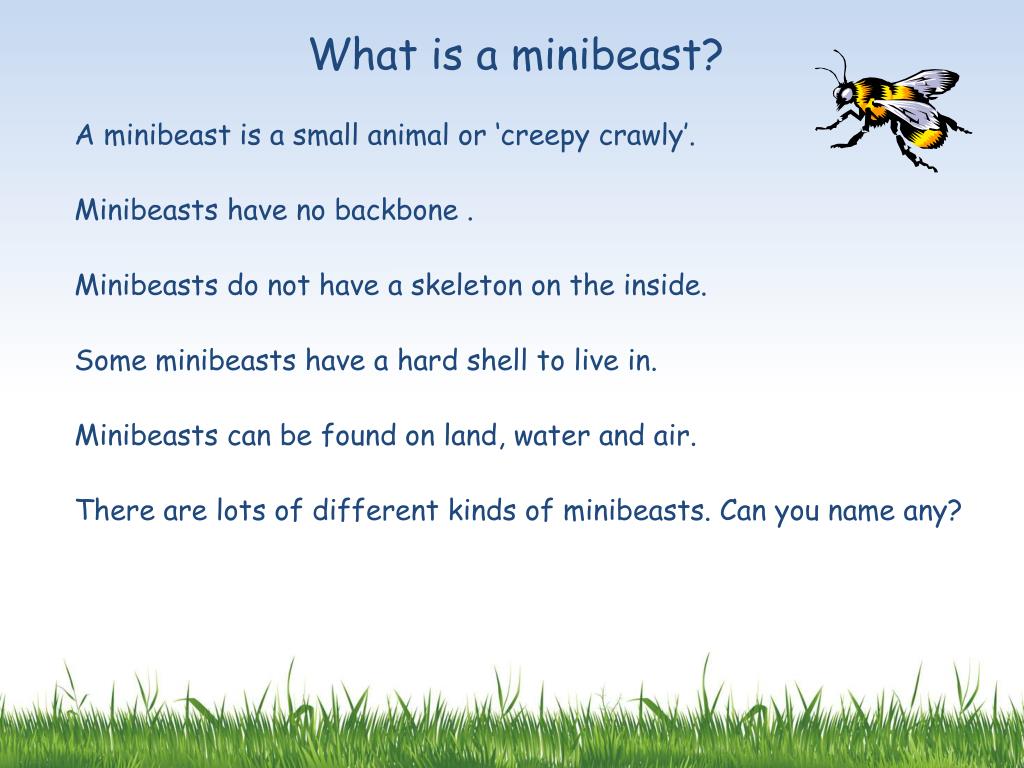 What is a minibeast?

A minibeast is a small animal or ‘creepy crawly’.

Minibeasts have no backbone .

Minibeasts do not have a skeleton on the inside.

Some minibeasts have a hard shell to live in.

Minibeasts can be found on land, water and air.

There are lots of different kinds of minibeasts. Can you name any?